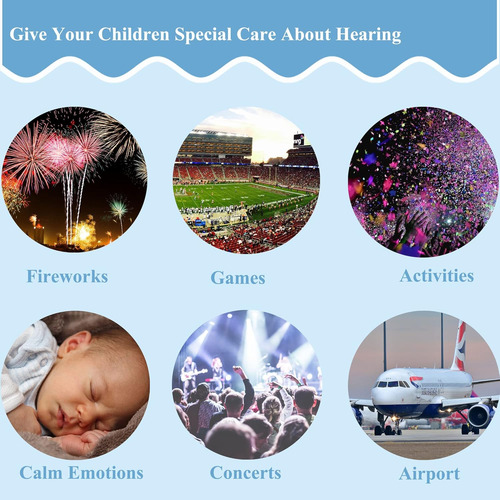 Give Your Children Special Care About Hearing

Fireworks

Games

Activities

Calm Emotions

Concerts

Airport